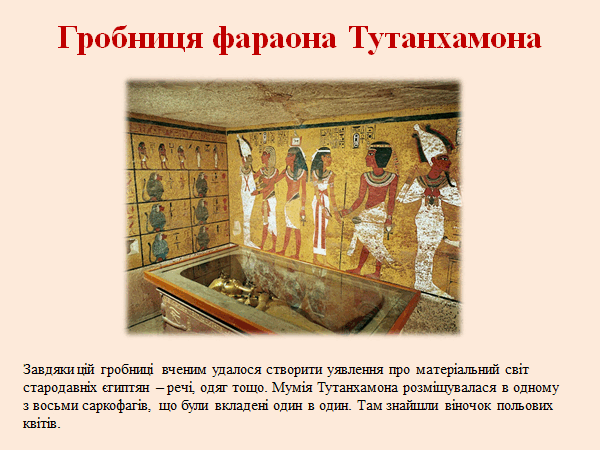 Гробниця фараона Тутанхамона

Завдяки цій гробниці вченим удалося створити уявлення про матеріальний світ стародавніх єгиптян – речі, одяг тощо. Мумія Тутанхамона розміщувалася в одному з восьми саркофагів, що були вкладені один в один. Там знайшли віночок польових квітів.